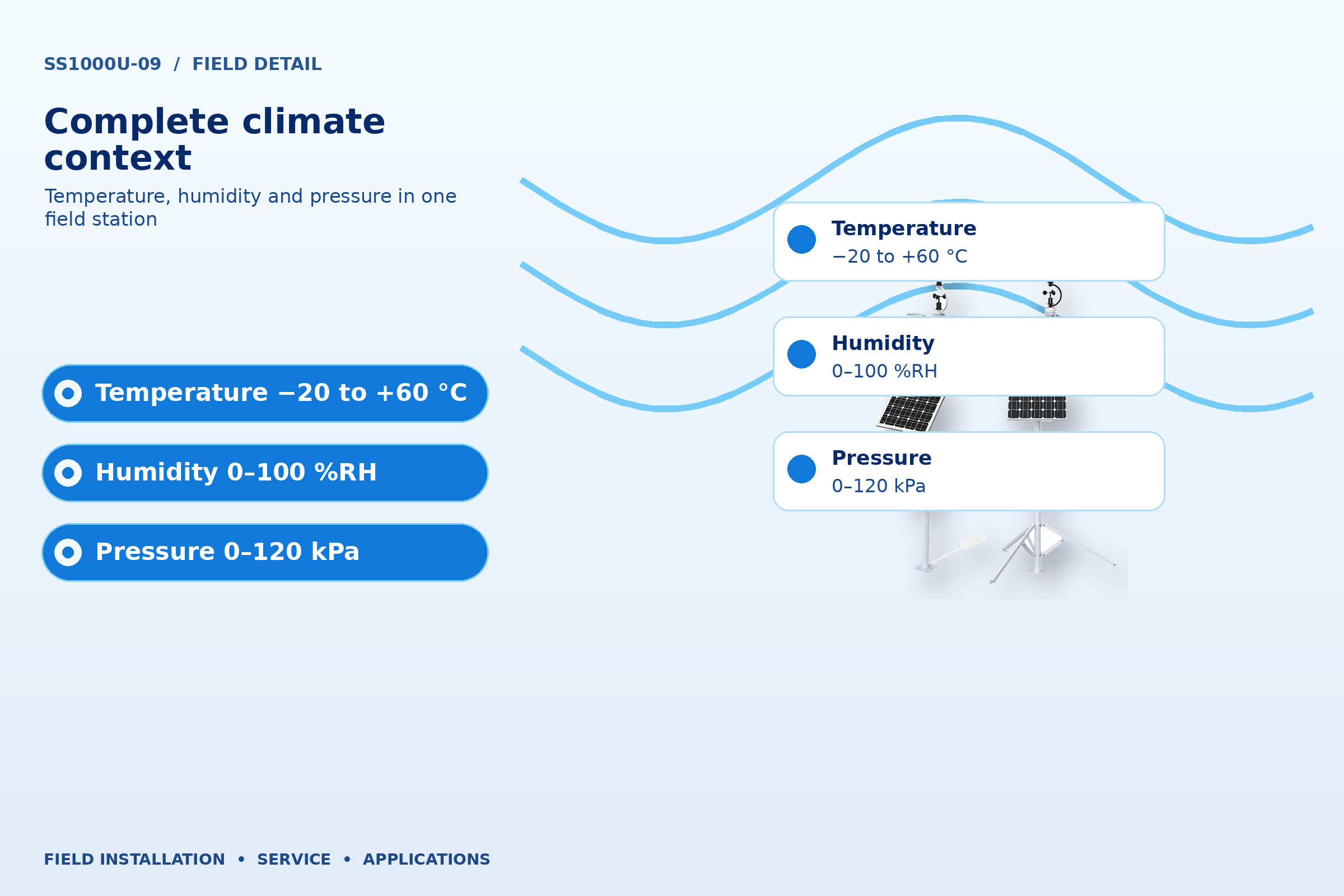 SS1000U-09 / FIELD DETAIL

Complete climate context

Temperature, humidity and pressure in one field station

Temperature −20 to +60 °C

Humidity 0–100 %RH

Pressure 0–120 kPa

Temperature
−20 to +60 °C

Humidity
0–100 %RH

Pressure
0–120 kPa

FIELD INSTALLATION • SERVICE • APPLICATIONS